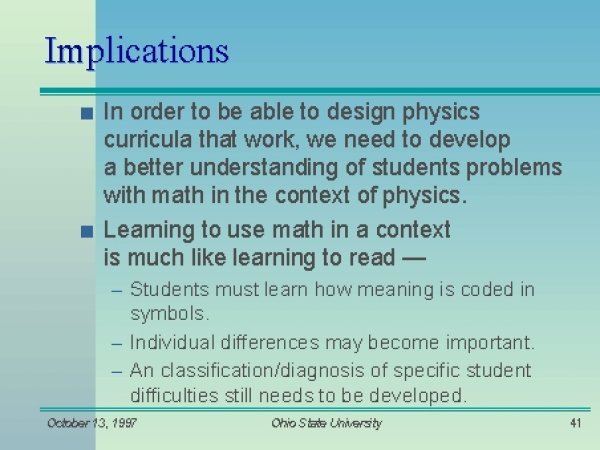 Implications

■ In order to be able to design physics curricula that work, we need to develop a better understanding of students problems with math in the context of physics.

■ Learning to use math in a context is much like learning to read —

– Students must learn how meaning is coded in symbols.

– Individual differences may become important.

– An classification/diagnosis of specific student difficulties still needs to be developed.

October 13, 1997

Ohio State University

41